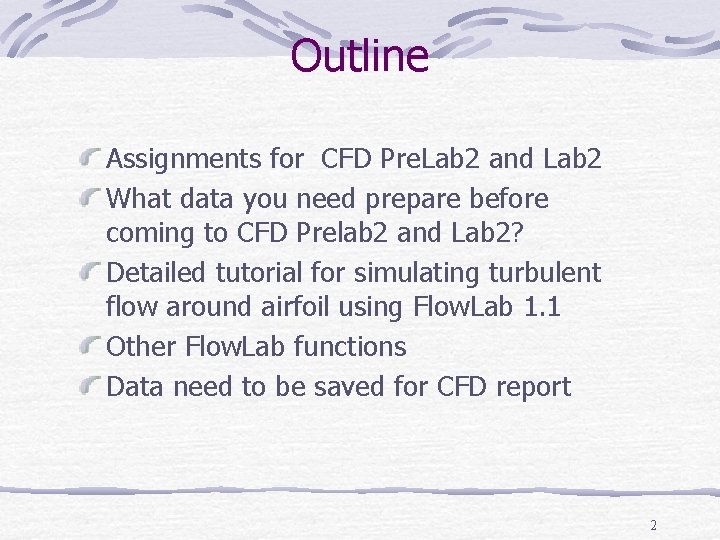 Outline

Assignments for CFD PreLab2 and Lab2

What data you need prepare before coming to CFD Prelab2 and Lab2?

Detailed tutorial for simulating turbulent flow around airfoil using FlowLab 1.1

Other FlowLab functions

Data need to be saved for CFD report

2